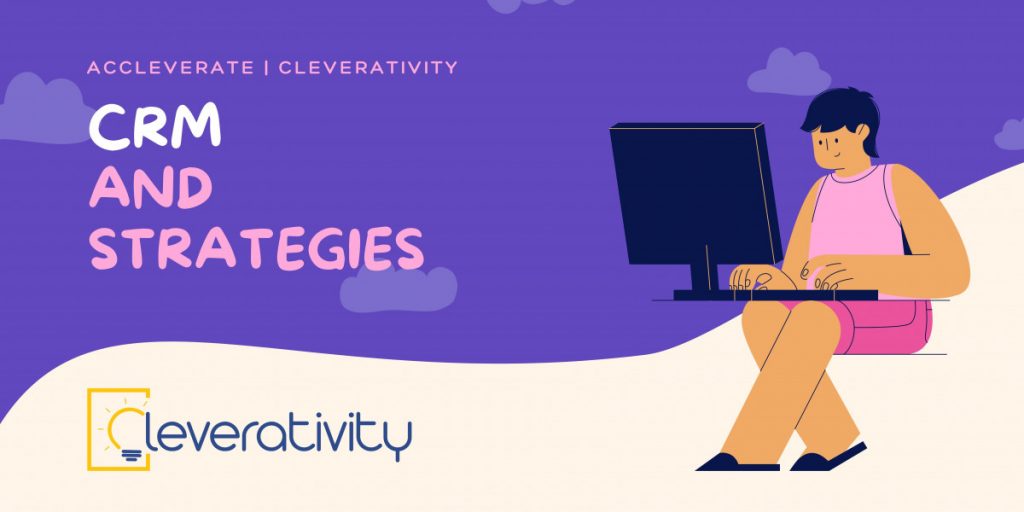 ACCLEVERATE | CLEVERATIVITY

CRM
AND
STRATEGIES

Cleverativity